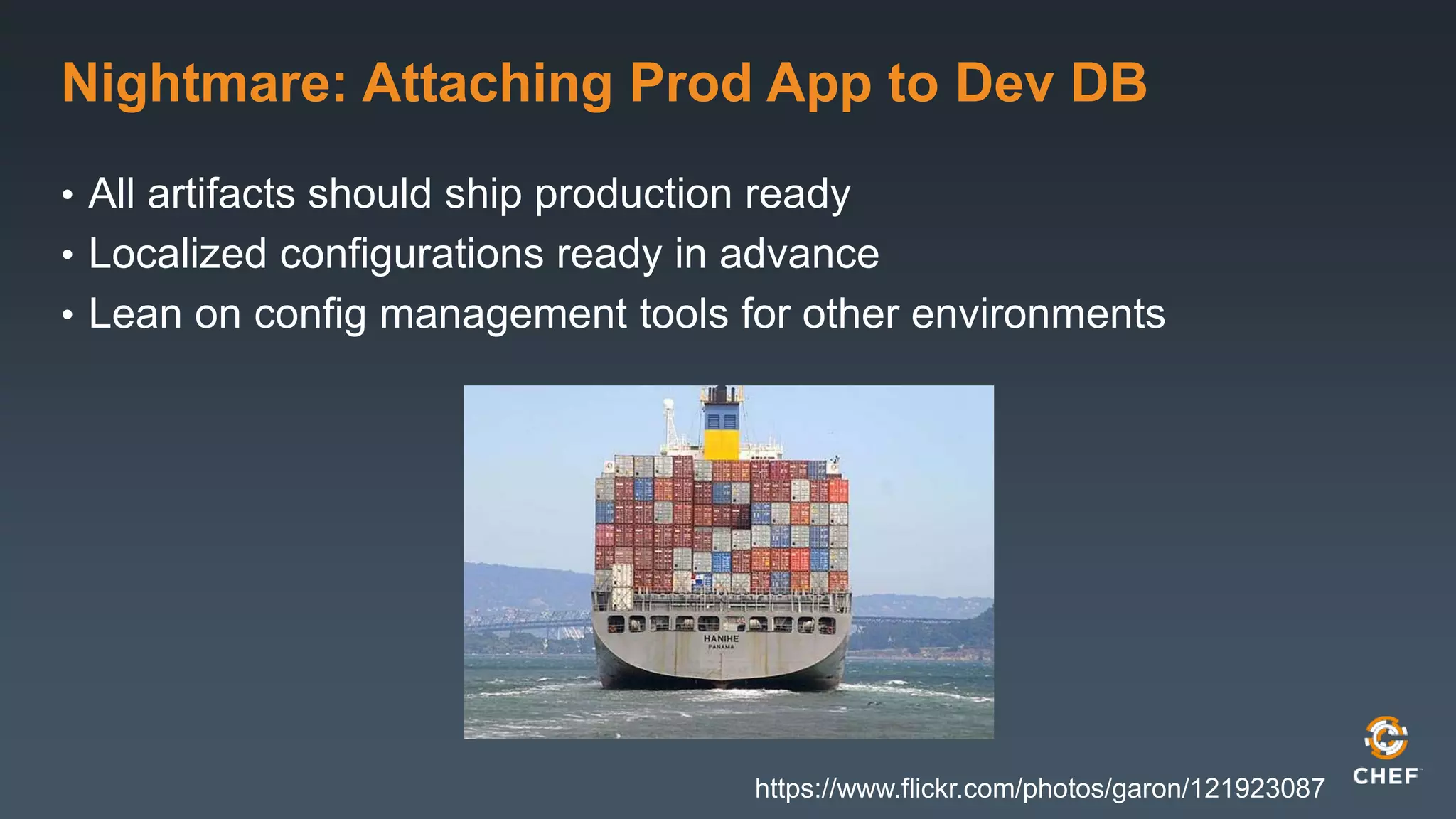 Nightmare: Attaching Prod App to Dev DB

• All artifacts should ship production ready
• Localized configurations ready in advance
• Lean on config management tools for other environments

HANIHE
PANAMA

https://www.flickr.com/photos/garon/121923087

CHEF